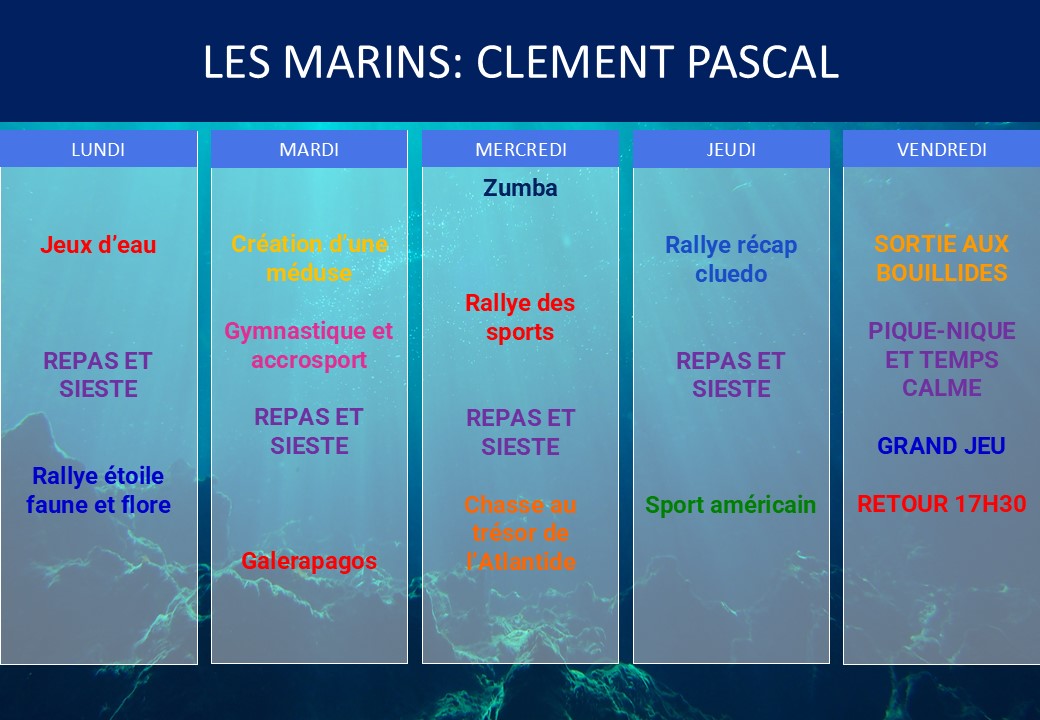 LES MARINS: CLEMENT PASCAL

LUNDI

Jeux d'eau

REPAS ET SIESTE

Rallye étoile faune et flore

MARDI

Création d'une méduse

Gymnastique et accrosport

REPAS ET SIESTE

Galerapagos

MERCREDI

Zumba

Rallye des sports

REPAS ET SIESTE

Chasse au trésor de l'Atlantide

JEUDI

Rallye récap cluedo

REPAS ET SIESTE

Sport américain

VENDREDI

SORTIE AUX BOUILLIDES

PIQUE-NIQUE ET TEMPS CALME

GRAND JEU

RETOUR 17H30